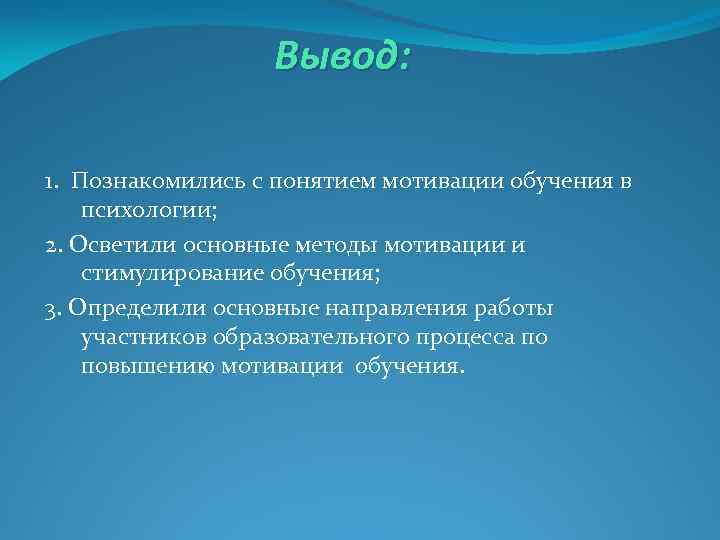 Вывод:

1. Познакомились с понятием мотивации обучения в психологии;

2. Осветили основные методы мотивации и стимулирование обучения;

3. Определили основные направления работы участников образовательного процесса по повышению мотивации обучения.